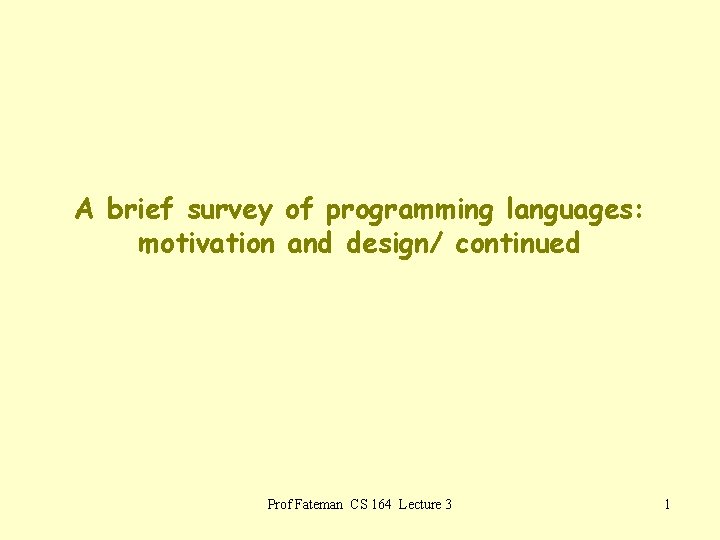 A brief survey of programming languages: motivation and design/ continued

Prof Fateman CS 164 Lecture 3

1